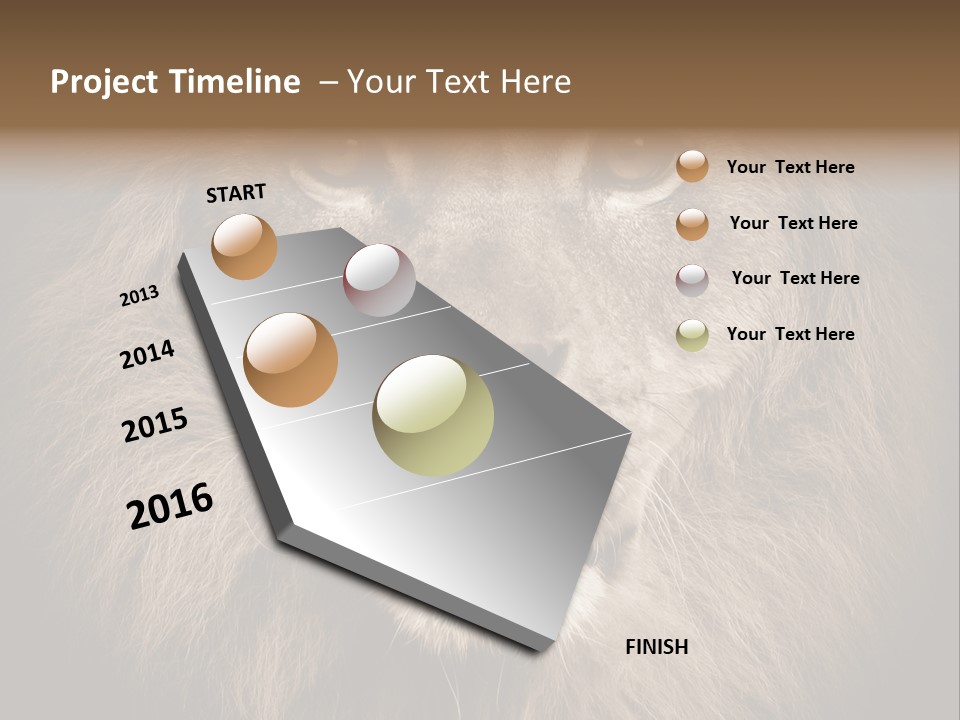 Project Timeline – Your Text Here

START

2013

2014

2015

2016

FINISH

Your Text Here

Your Text Here

Your Text Here

Your Text Here